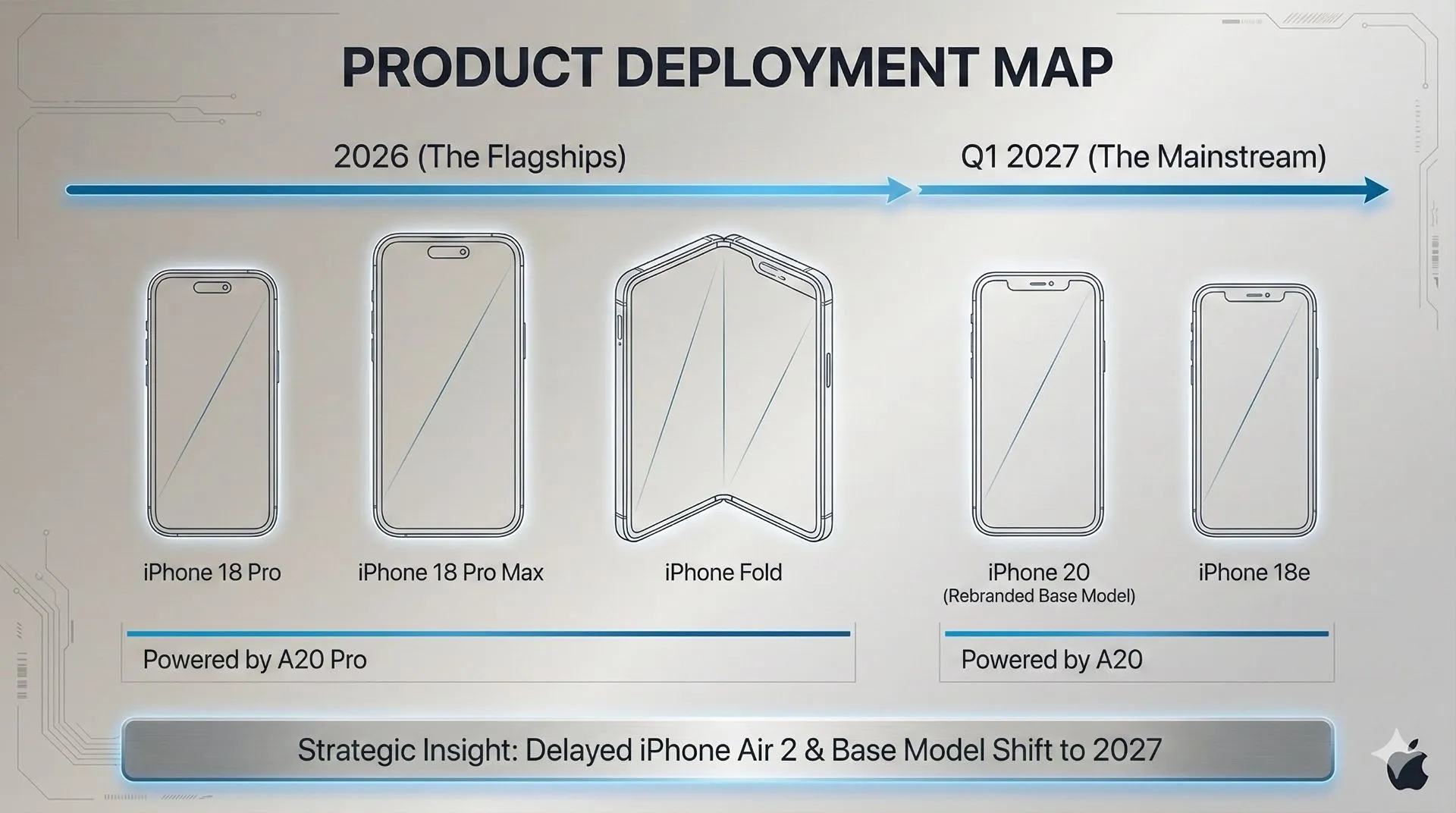 PRODUCT DEPLOYMENT MAP

2026 (The Flagships)

Q1 2027 (The Mainstream)

iPhone 18 Pro

iPhone 18 Pro Max

iPhone Fold

iPhone 20
(Rebranded Base Model)

iPhone 18e

Powered by A20 Pro

Powered by A20

Strategic Insight: Delayed iPhone Air 2 & Base Model Shift to 2027